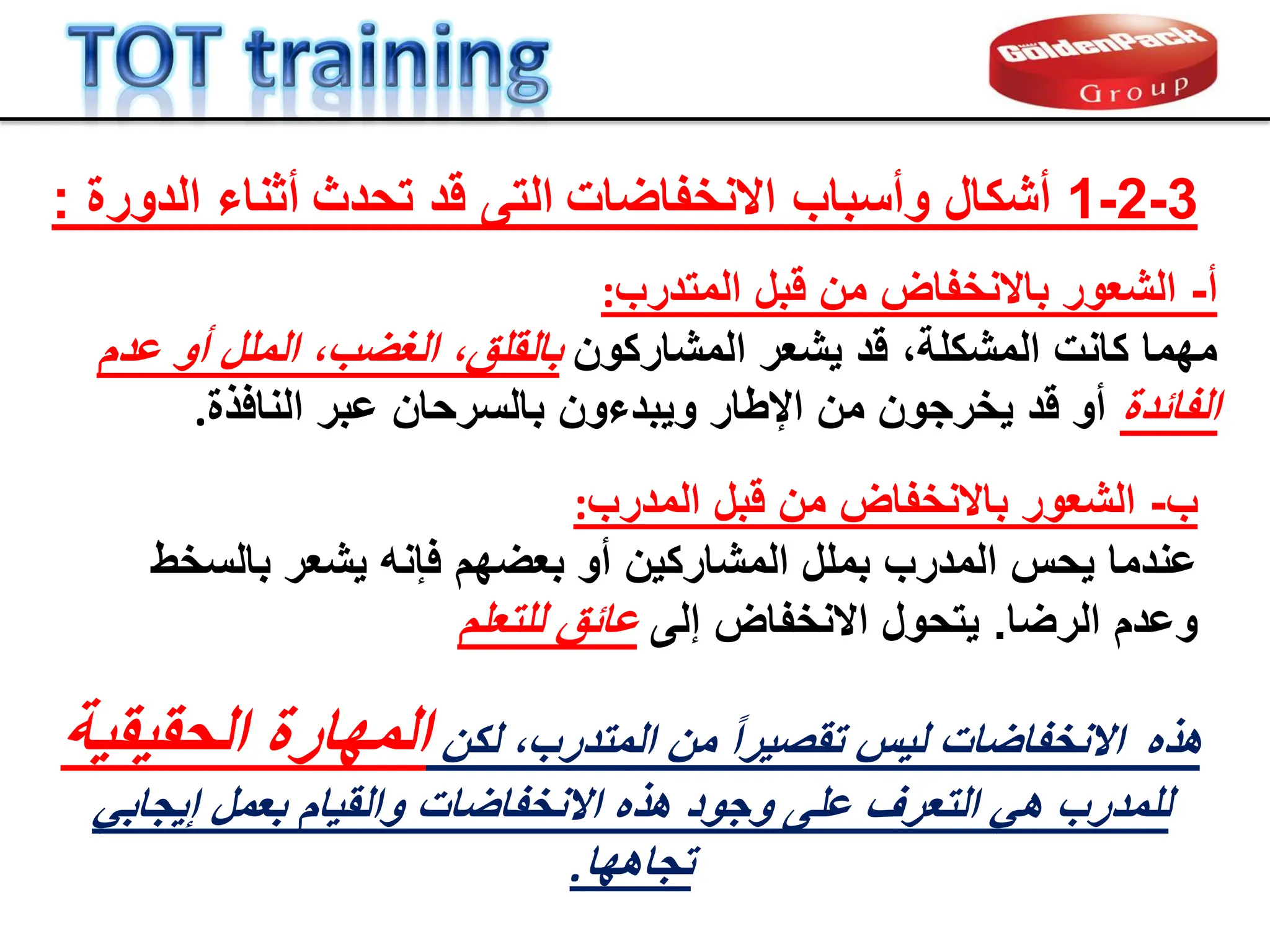 TOT training

GoldenPack Group

3-2-1 أشكال وأسباب الانخفاضات التى قد تحدث أثناء الدورة :

أ- الشعور بالانخفاض من قبل المتدرب:
مهما كانت المشكلة، قد يشعر المشاركون بالقلق، الغضب، الملل أو عدم الفائدة أو قد يخرجون من الإطار ويبدءون بالسرحان عبر النافذة.

ب- الشعور بالانخفاض من قبل المدرب:
عندما يحس المدرب بملل المشاركين أو بعضهم فإنه يشعر بالسخط وعدم الرضا. يتحول الانخفاض إلى عائق للتعلم

هذه الانخفاضات ليس تقصيراً من المتدرب، لكن المهارة الحقيقية للمدرب هى التعرف على وجود هذه الانخفاضات والقيام بعمل إيجابى تجاهها.